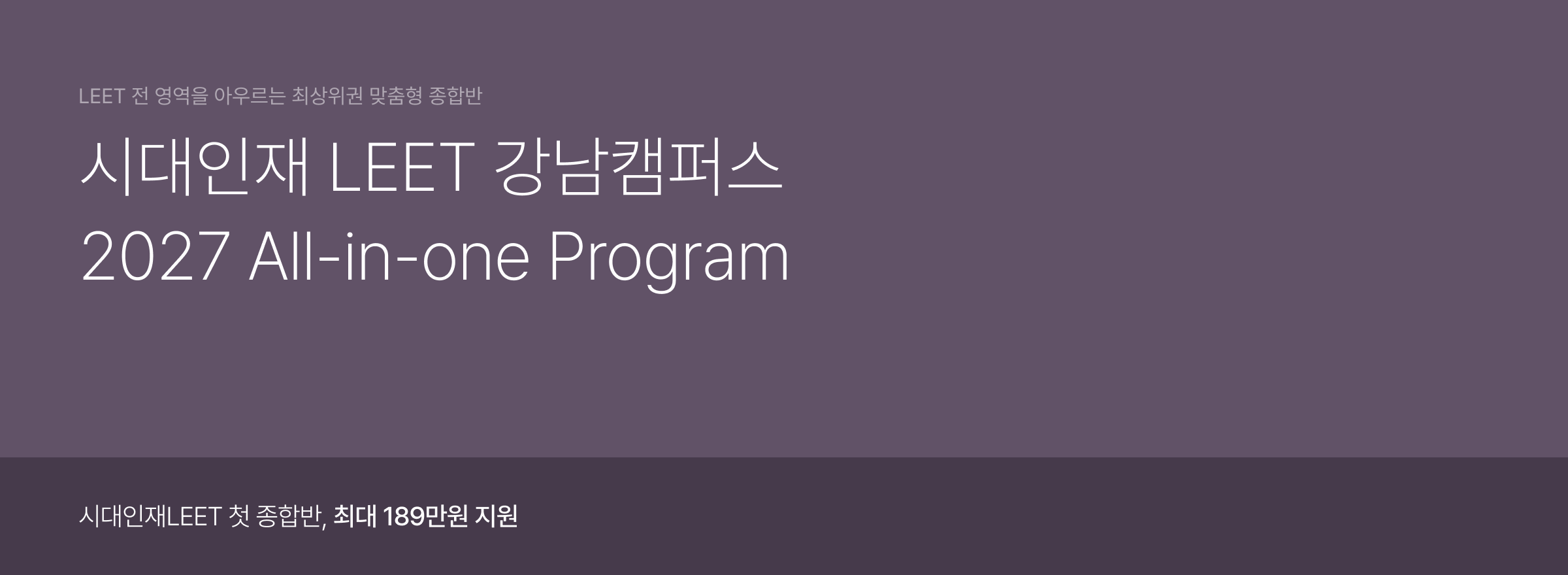 LEET 전 영역을 아우르는 최상위권 맞춤형 종합반

시대인재 LEET 강남캠퍼스
2027 All-in-one Program

시대인재LEET 첫 종합반, 최대 189만원 지원